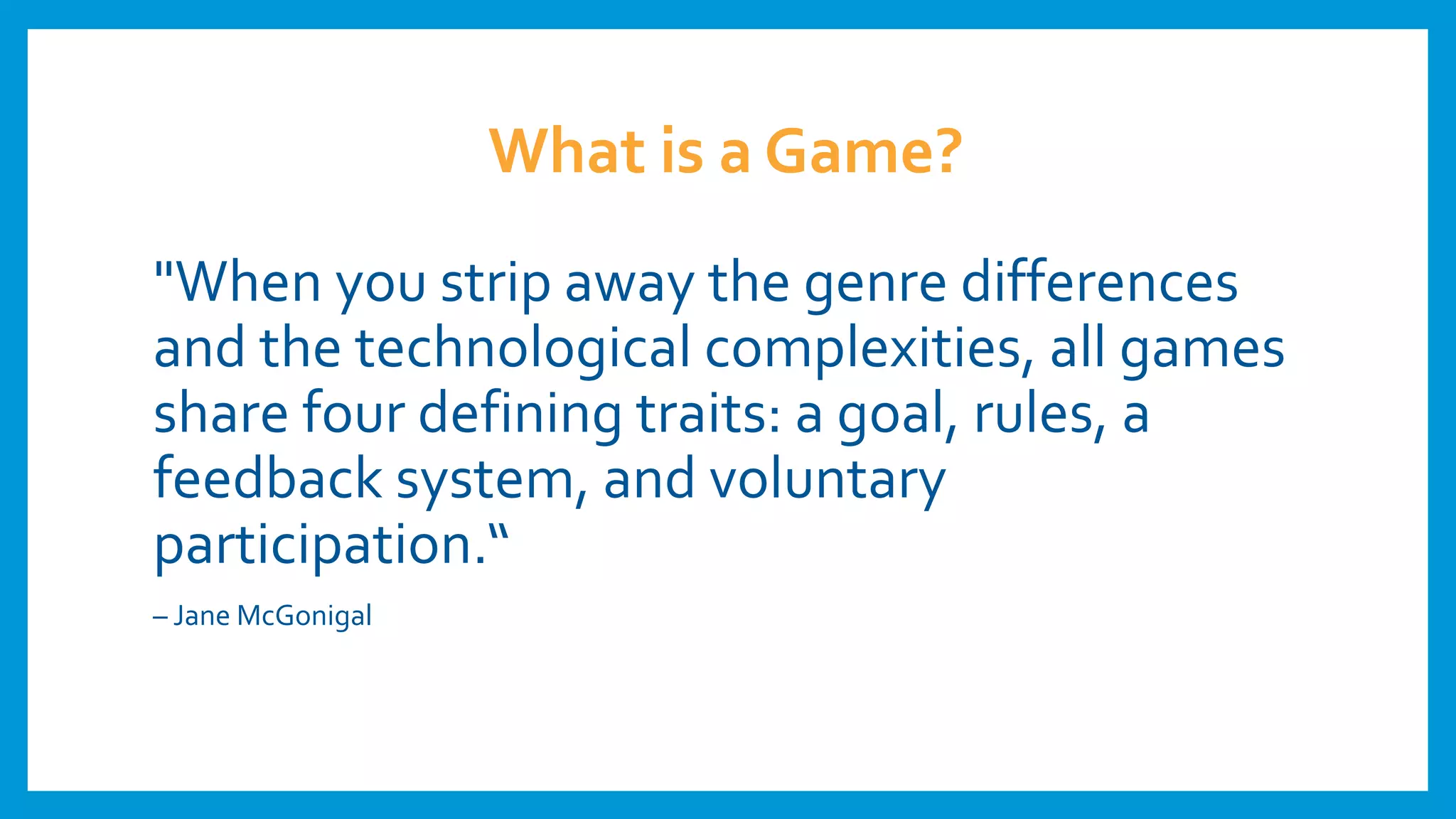 What is a Game?

"When you strip away the genre differences and the technological complexities, all games share four defining traits: a goal, rules, a feedback system, and voluntary participation.“

– Jane McGonigal